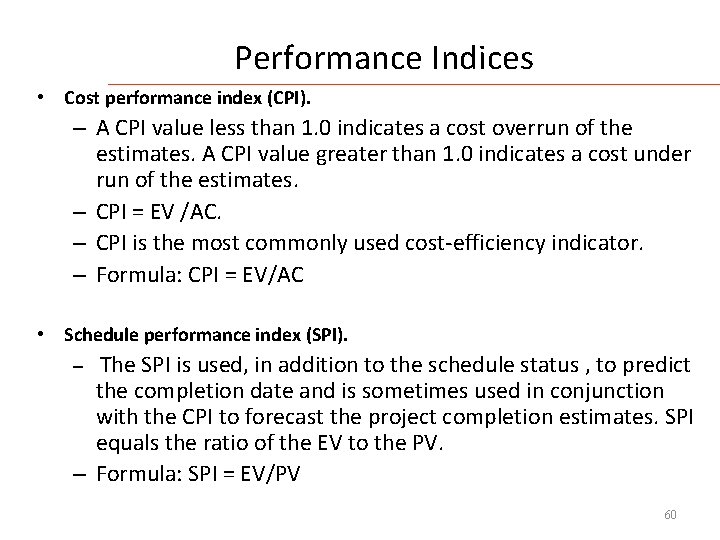 Performance Indices

• Cost performance index (CPI).

– A CPI value less than 1.0 indicates a cost overrun of the estimates. A CPI value greater than 1.0 indicates a cost under run of the estimates.

– CPI = EV /AC.

– CPI is the most commonly used cost-efficiency indicator.

– Formula: CPI = EV/AC

• Schedule performance index (SPI).

– The SPI is used, in addition to the schedule status , to predict the completion date and is sometimes used in conjunction with the CPI to forecast the project completion estimates. SPI equals the ratio of the EV to the PV.

– Formula: SPI = EV/PV

60